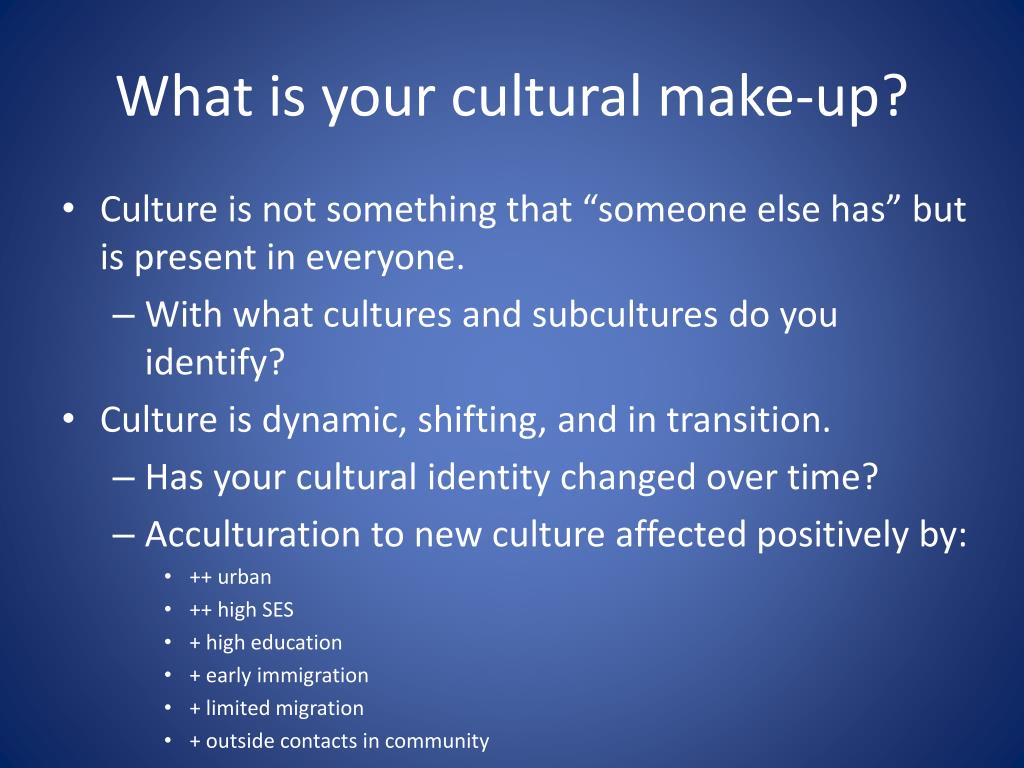 What is your cultural make-up?

• Culture is not something that “someone else has” but is present in everyone.
– With what cultures and subcultures do you identify?
• Culture is dynamic, shifting, and in transition.
– Has your cultural identity changed over time?
– Acculturation to new culture affected positively by:
• ++ urban
• ++ high SES
• + high education
• + early immigration
• + limited migration
• + outside contacts in community